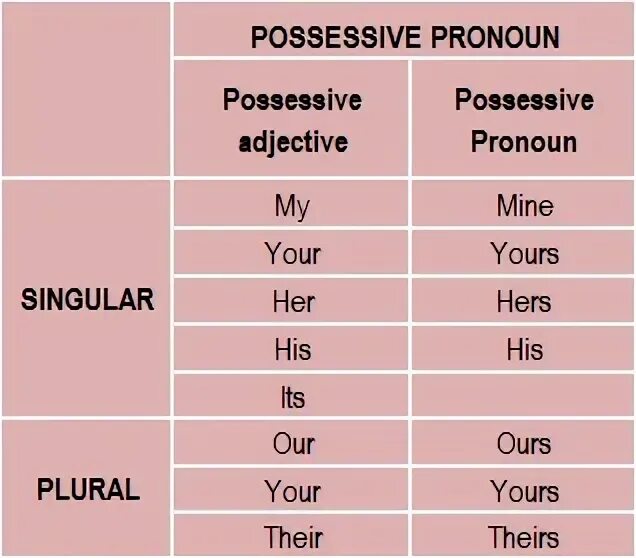 |  | POSSESSIVE PRONOUN |  |
|---|---|---|
|  | Possessive adjective | Possessive Pronoun |
| SINGULAR | My | Mine |
|  | Your | Yours |
|  | Her | Hers |
|  | His | His |
|  | Its |  |
| PLURAL | Our | Ours |
|  | Your | Yours |
|  | Their | Theirs |